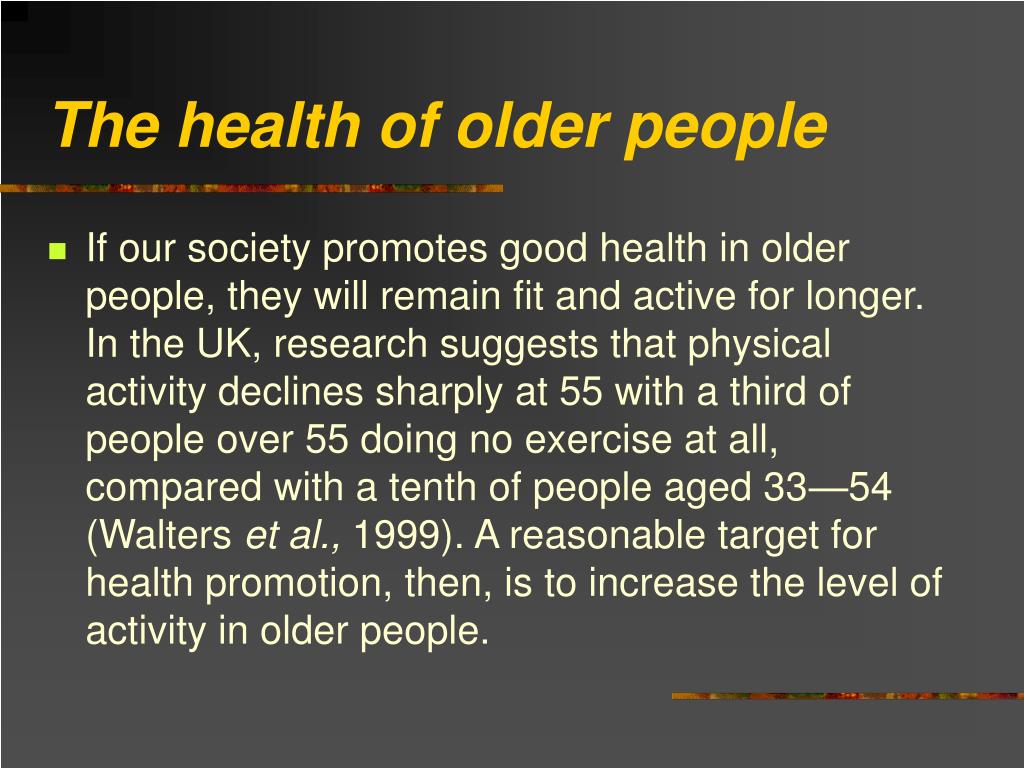 The health of older people

If our society promotes good health in older people, they will remain fit and active for longer. In the UK, research suggests that physical activity declines sharply at 55 with a third of people over 55 doing no exercise at all, compared with a tenth of people aged 33—54 (Walters et al., 1999). A reasonable target for health promotion, then, is to increase the level of activity in older people.